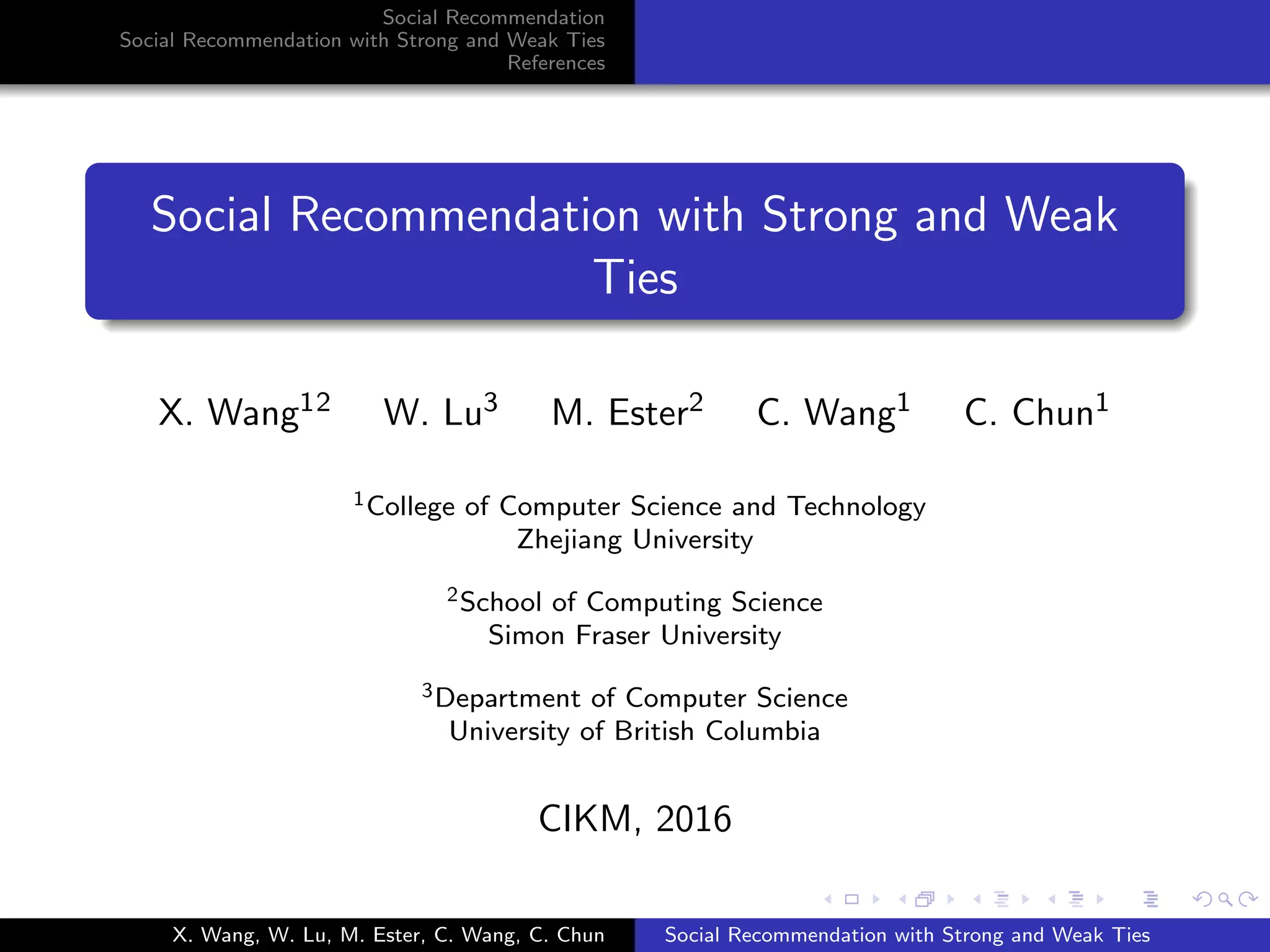 Social Recommendation
Social Recommendation with Strong and Weak Ties
References

Social Recommendation with Strong and Weak Ties

X. Wang$^{12}$ W. Lu$^{3}$ M. Ester$^{2}$ C. Wang$^{1}$ C. Chun$^{1}$

$^{1}$College of Computer Science and Technology
Zhejiang University

$^{2}$School of Computing Science
Simon Fraser University

$^{3}$Department of Computer Science
University of British Columbia

CIKM, 2016

X. Wang, W. Lu, M. Ester, C. Wang, C. Chun Social Recommendation with Strong and Weak Ties